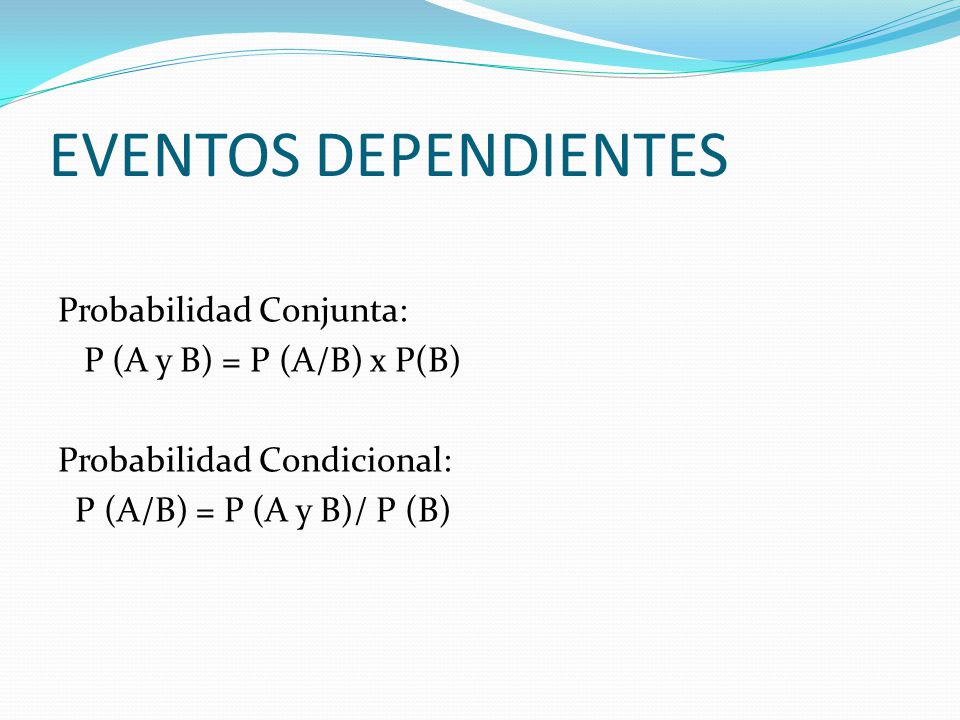 EVENTOS DEPENDIENTES

Probabilidad Conjunta:
P (A y B) = P (A/B) x P(B)

Probabilidad Condicional:
P (A/B) = P (A y B)/ P (B)